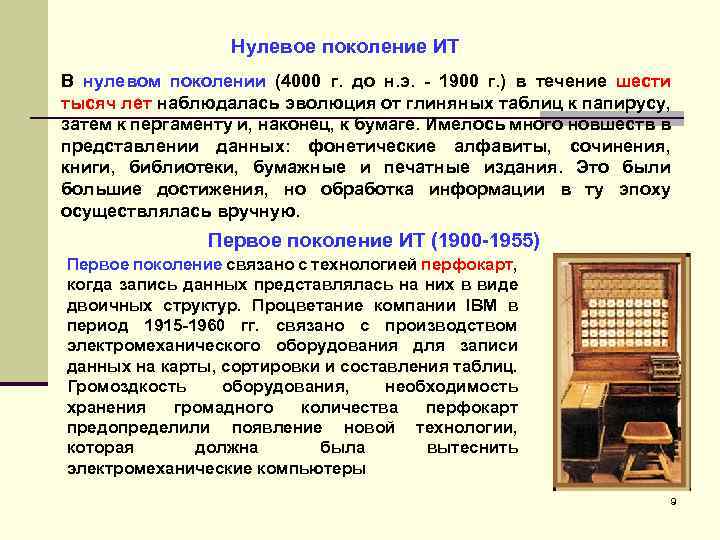 Нулевое поколение ИТ

В нулевом поколении (4000 г. до н.э. - 1900 г.) в течение шести тысяч лет наблюдалась эволюция от глиняных таблиц к папирусу, затем к пергаменту и, наконец, к бумаге. Имелось много новшеств в представлении данных: фонетические алфавиты, сочинения, книги, библиотеки, бумажные и печатные издания. Это были большие достижения, но обработка информации в ту эпоху осуществлялась вручную.

Первое поколение ИТ (1900-1955)

Первое поколение связано с технологией перфокарт, когда запись данных представлялась на них в виде двоичных структур. Процветание компании IBM в период 1915-1960 гг. связано с производством электромеханического оборудования для записи данных на карты, сортировки и составления таблиц. Громоздкость оборудования, необходимость хранения громадного количества перфокарт предопределили появление новой технологии, которая должна была вытеснить электромеханические компьютеры

9